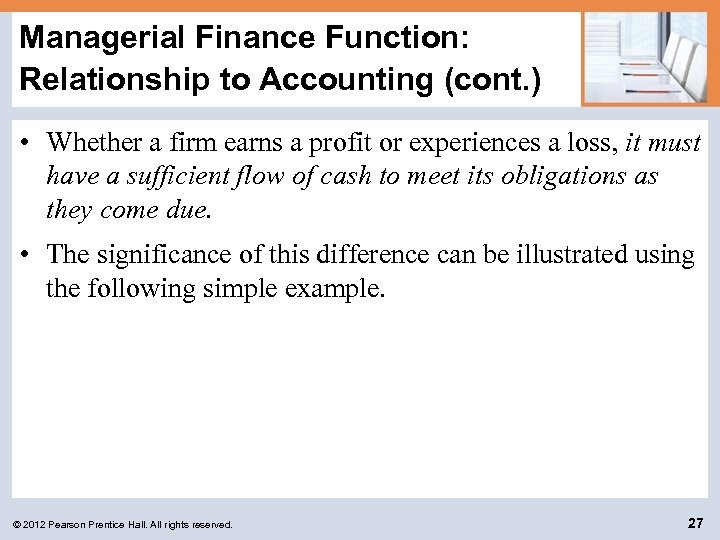 Managerial Finance Function: Relationship to Accounting (cont.)

• Whether a firm earns a profit or experiences a loss, it must have a sufficient flow of cash to meet its obligations as they come due.

• The significance of this difference can be illustrated using the following simple example.

© 2012 Pearson Prentice Hall. All rights reserved.

27